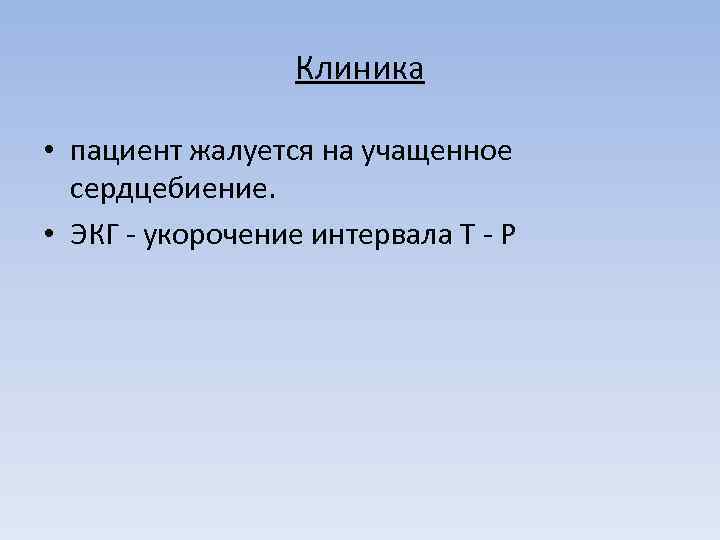 Клиника

• пациент жалуется на учащенное сердцебиение.

• ЭКГ - укорочение интервала Т - Р